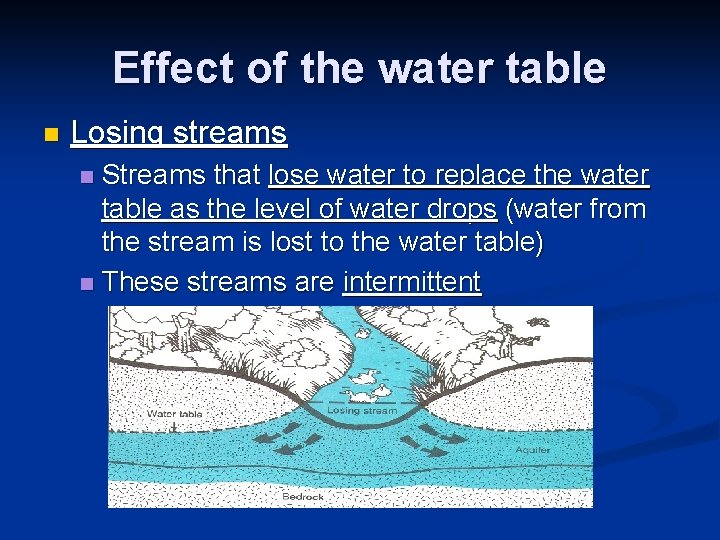 Effect of the water table

Losing streams

Streams that lose water to replace the water table as the level of water drops (water from the stream is lost to the water table)

These streams are intermittent

Water table

Losing stream

Aquifer

Bedrock